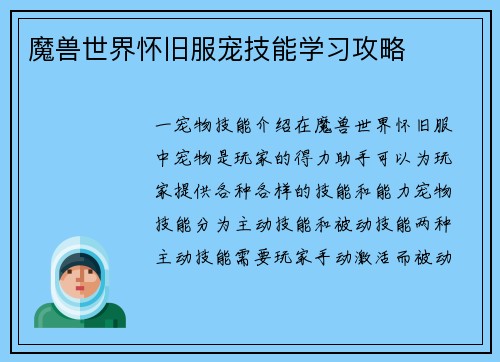 魔兽世界怀旧服宠技能学习攻略

一宠物技能介绍在魔兽世界怀旧服中宠物是玩家的得力助手可以为玩家提供各种各样的技能和能力宠物技能分为主动技能和被动技能两种主动技能需要玩家手动激活而被动